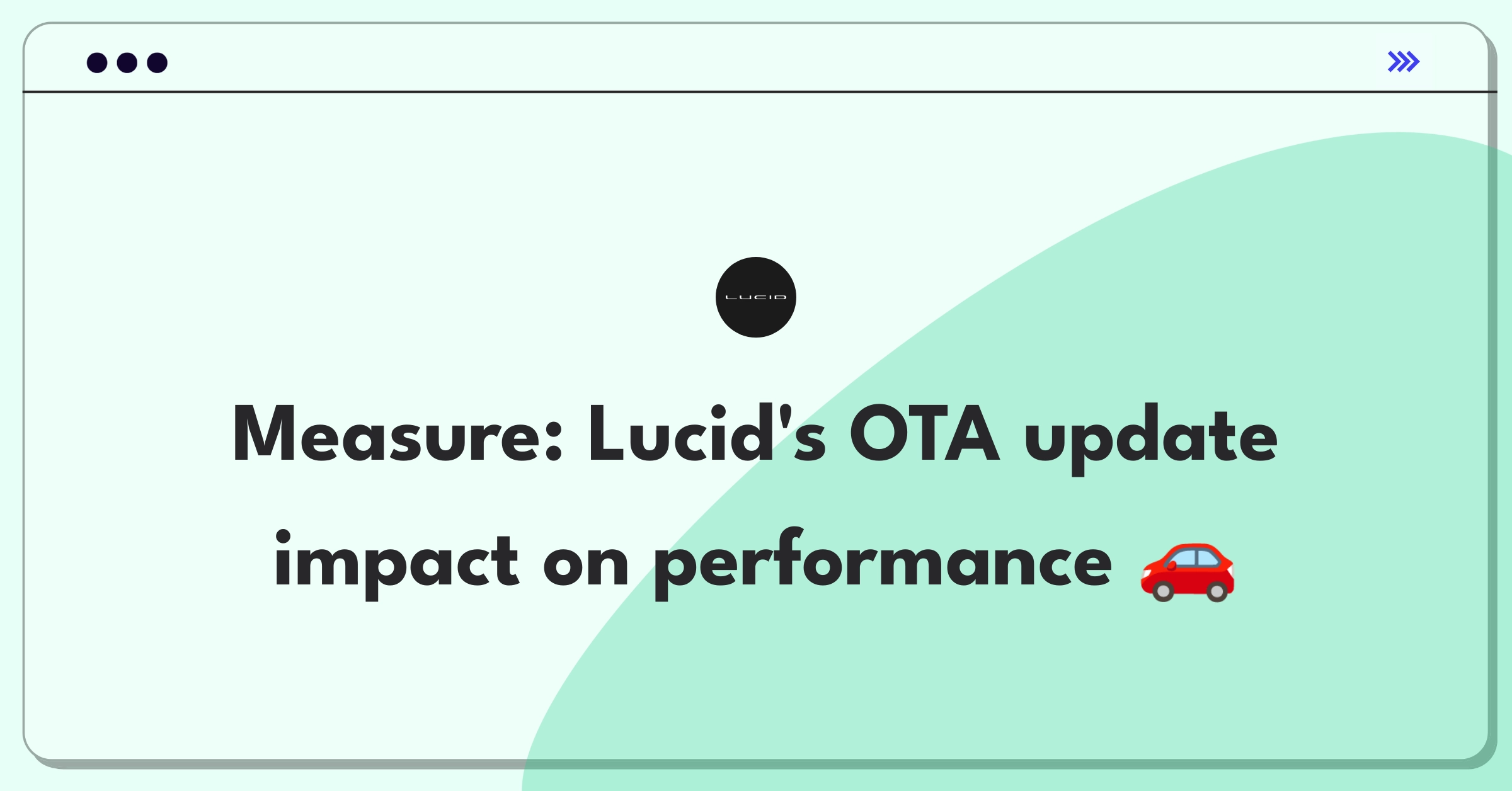 LUCID

Measure: Lucid's OTA update impact on performance 🚗